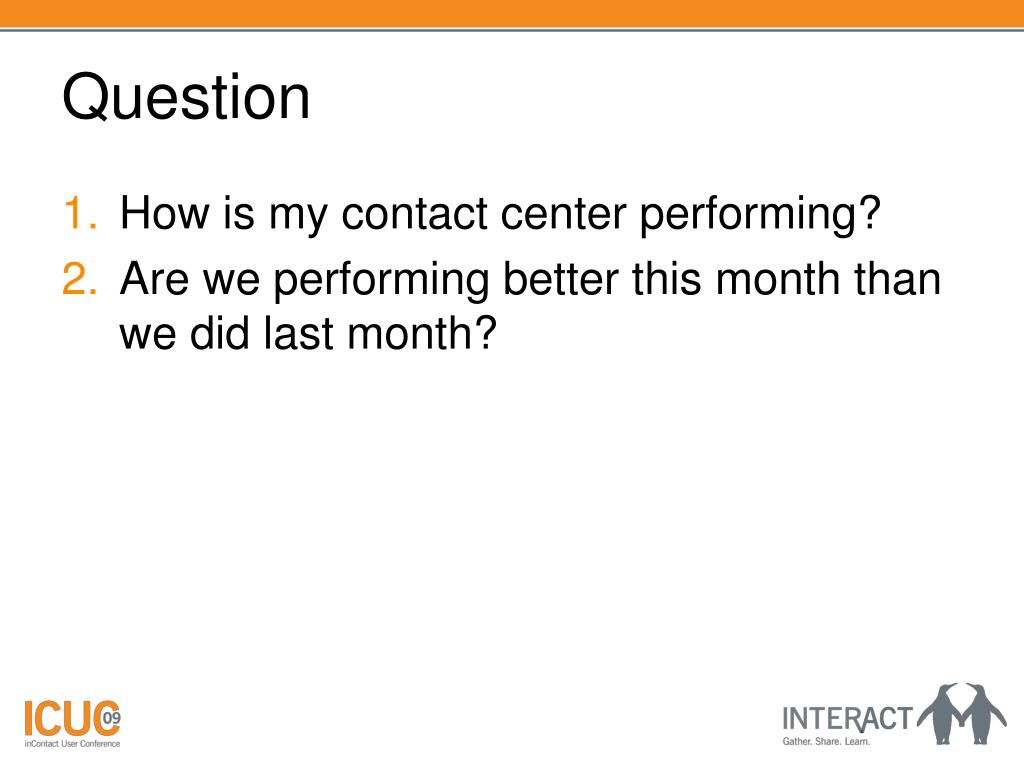 Question

1. How is my contact center performing?
2. Are we performing better this month than we did last month?

ICUC 09
inContact User Conference

INTERACT
Gather. Share. Learn.